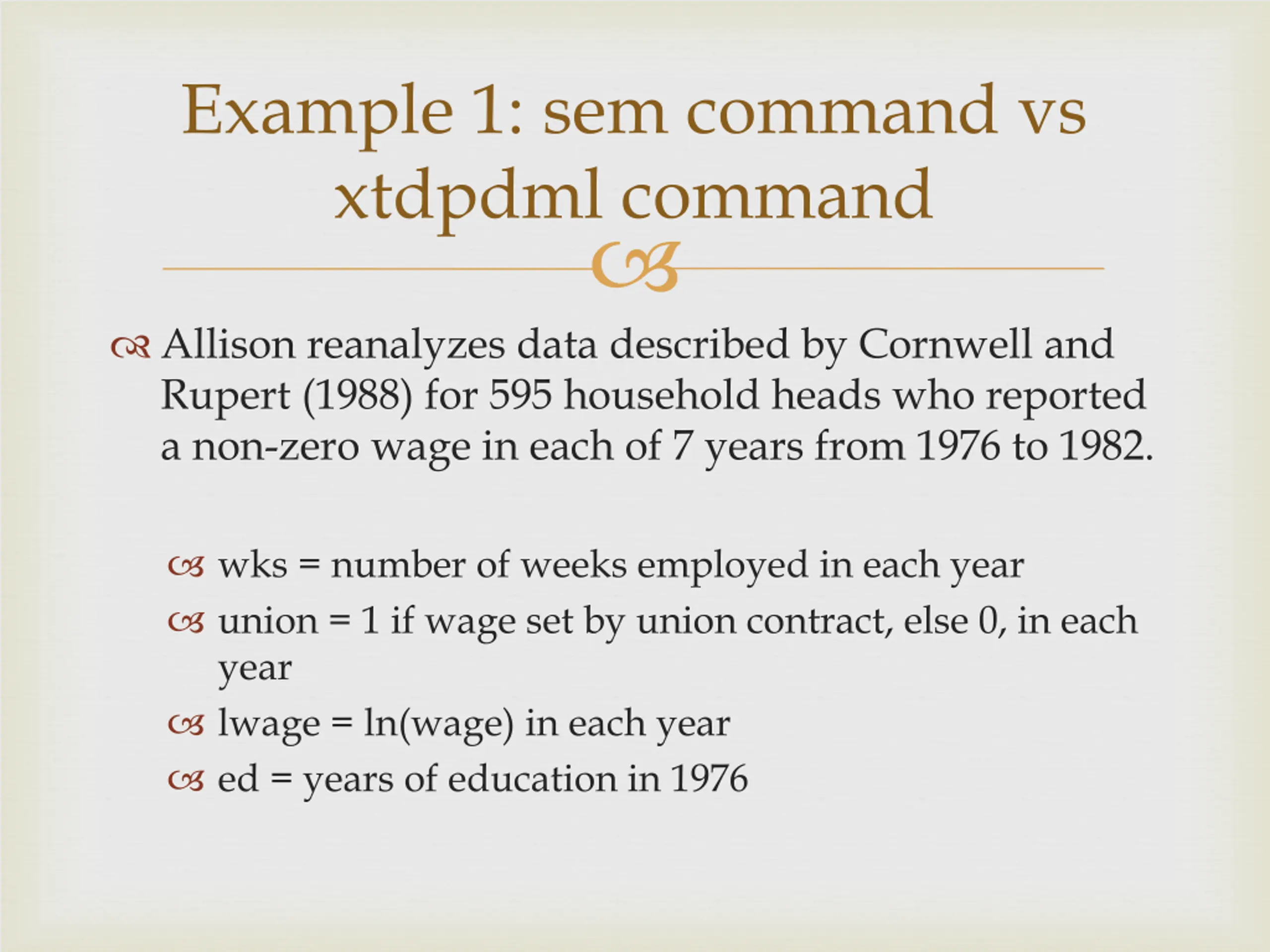 Example 1: sem command vs xtdpdml command

Allison reanalyzes data described by Cornwell and Rupert (1988) for 595 household heads who reported a non-zero wage in each of 7 years from 1976 to 1982.

wks = number of weeks employed in each year
union = 1 if wage set by union contract, else 0, in each year
lwage = ln(wage) in each year
ed = years of education in 1976